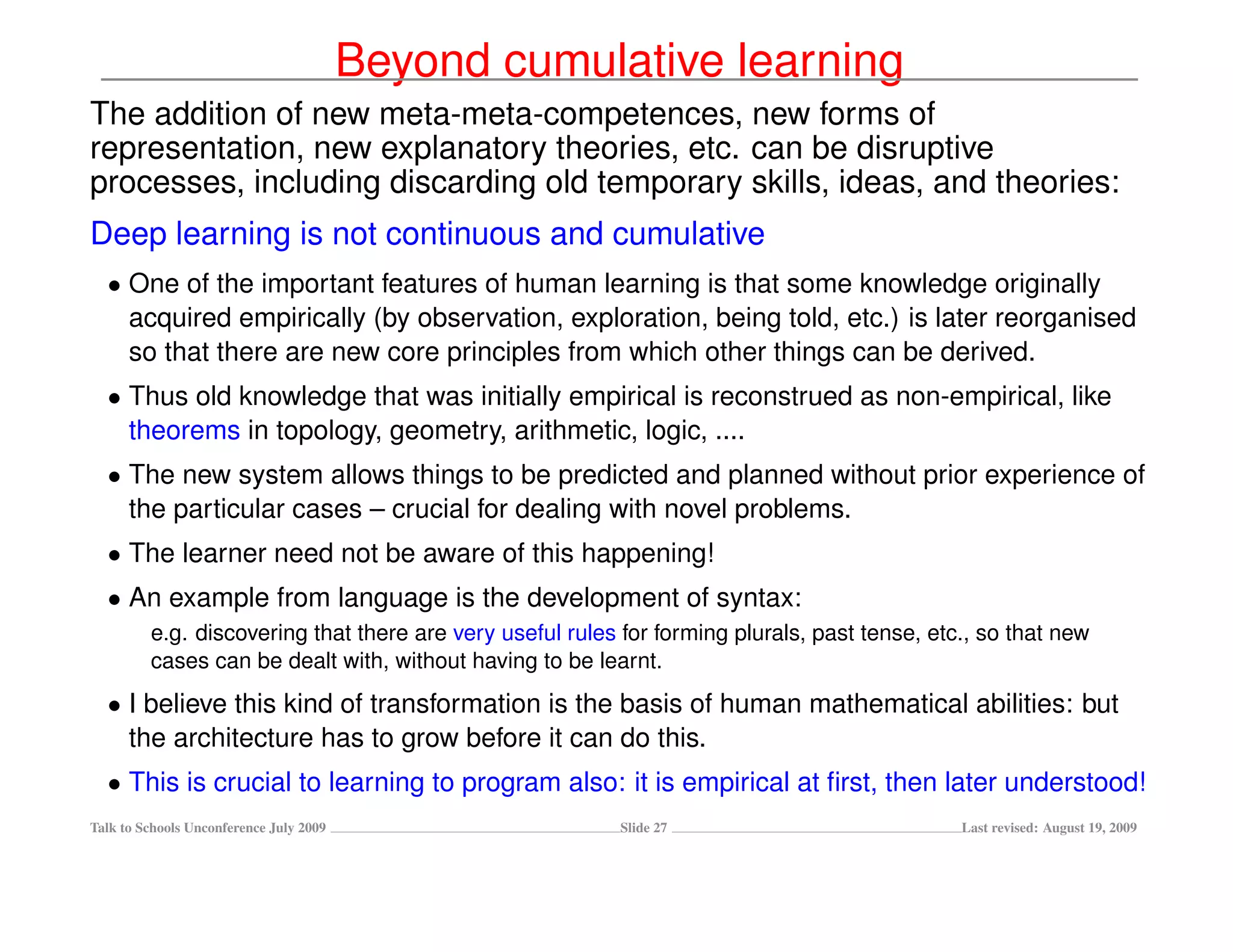 Beyond cumulative learning

The addition of new meta-meta-competences, new forms of representation, new explanatory theories, etc. can be disruptive processes, including discarding old temporary skills, ideas, and theories:

Deep learning is not continuous and cumulative

• One of the important features of human learning is that some knowledge originally acquired empirically (by observation, exploration, being told, etc.) is later reorganised so that there are new core principles from which other things can be derived.

• Thus old knowledge that was initially empirical is reconstrued as non-empirical, like theorems in topology, geometry, arithmetic, logic, ....

• The new system allows things to be predicted and planned without prior experience of the particular cases – crucial for dealing with novel problems.

• The learner need not be aware of this happening!

• An example from language is the development of syntax:

e.g. discovering that there are very useful rules for forming plurals, past tense, etc., so that new cases can be dealt with, without having to be learnt.

• I believe this kind of transformation is the basis of human mathematical abilities: but the architecture has to grow before it can do this.

• This is crucial to learning to program also: it is empirical at first, then later understood!

Talk to Schools Unconference July 2009 Slide 27 Last revised: August 19, 2009